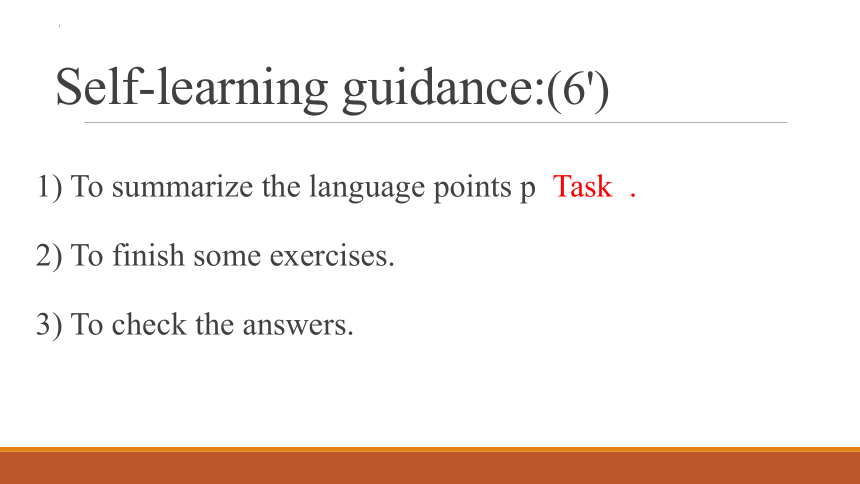 Self-learning guidance:(6')

1) To summarize the language points p Task .

2) To finish some exercises.

3) To check the answers.